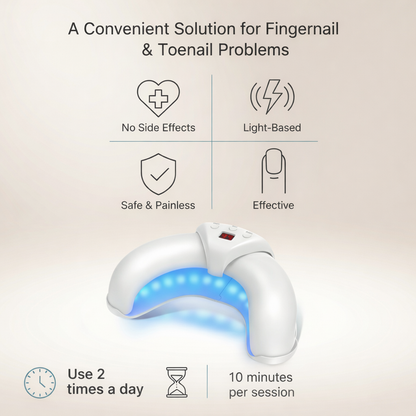 A Convenient Solution for Fingernail & Toenail Problems

No Side Effects

Light-Based

Safe & Painless

Effective

Use 2 times a day

10 minutes per session